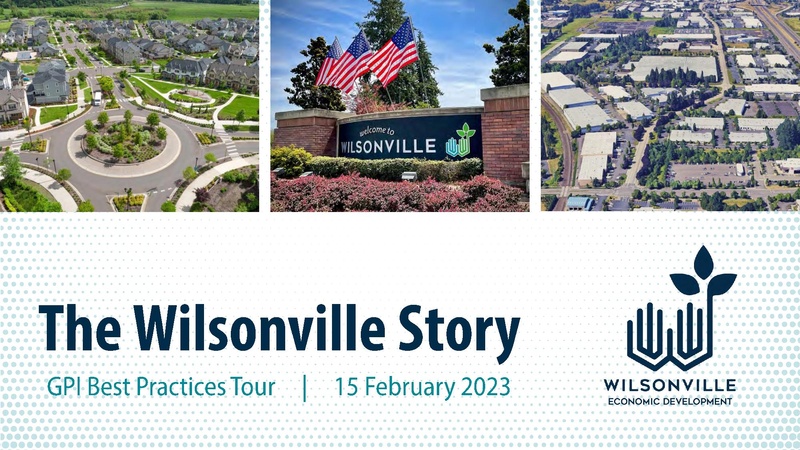 welcome to
WILSONVILLE

The Wilsonville Story

GPI Best Practices Tour | 15 February 2023

WILSONVILLE
ECONOMIC DEVELOPMENT